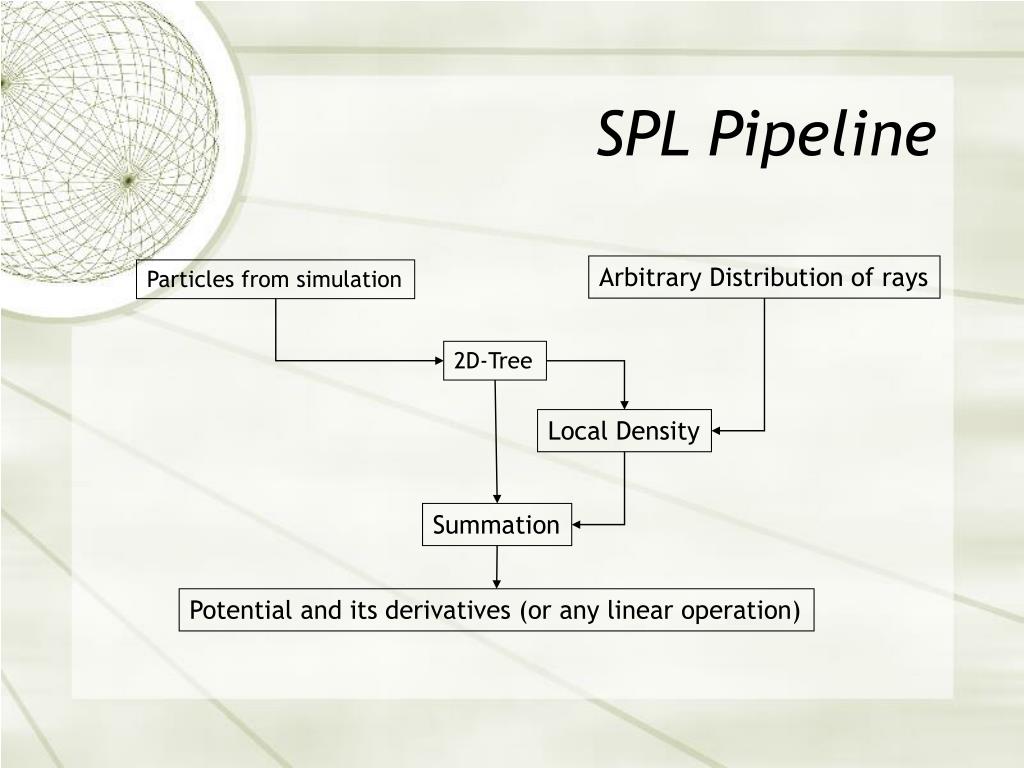 SPL Pipeline

Particles from simulation

Arbitrary Distribution of rays

2D-Tree

Local Density

Summation

Potential and its derivatives (or any linear operation)